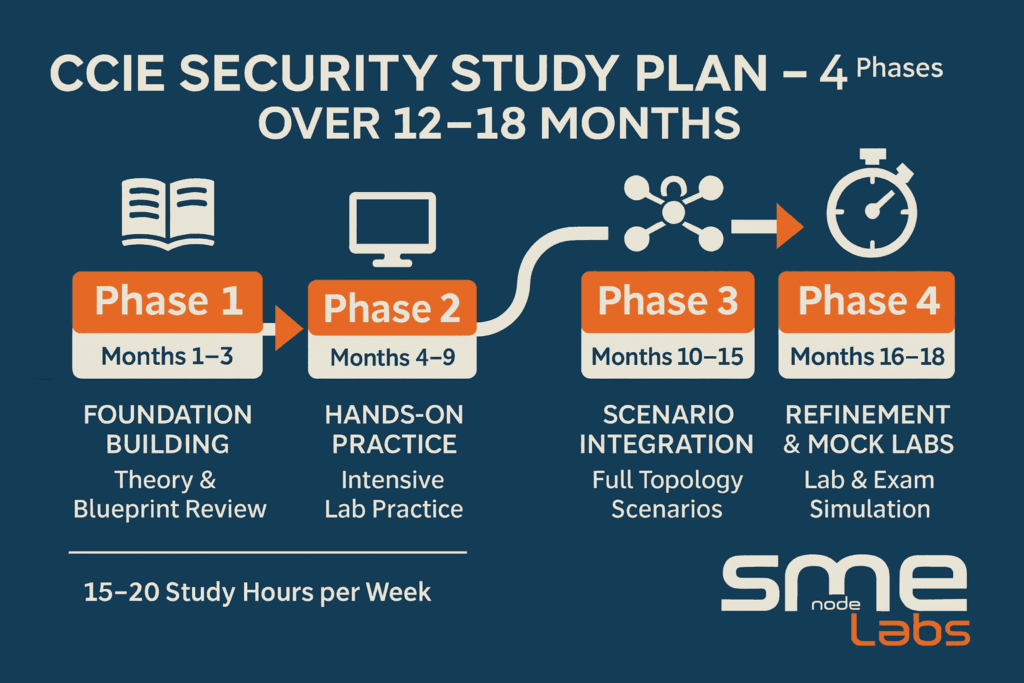 CCIE SECURITY STUDY PLAN – 4 Phases OVER 12–18 MONTHS

Phase 1
Months 1–3
FOUNDATION BUILDING
Theory & Blueprint Review

Phase 2
Months 4–9
HANDS-ON PRACTICE
Intensive Lab Practice

Phase 3
Months 10–15
SCENARIO INTEGRATION
Full Topology Scenarios

Phase 4
Months 16–18
REFINEMENT & MOCK LABS
Lab & Exam Simulation

15–20 Study Hours per Week

sme node Labs